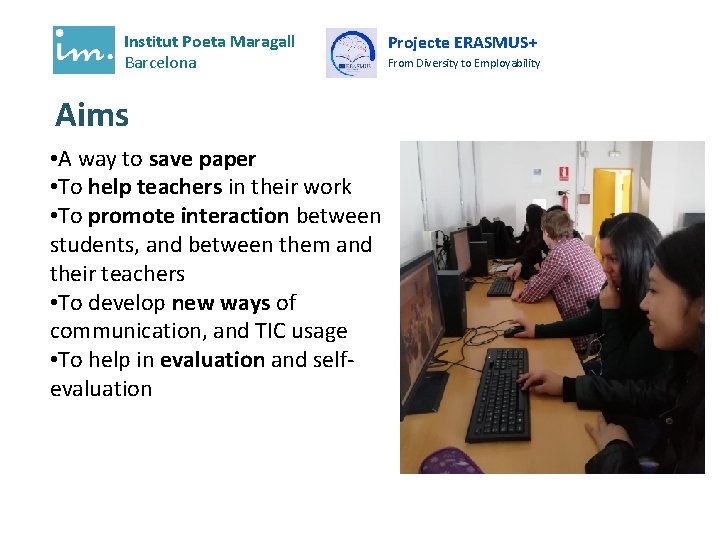 im.

Institut Poeta Maragall
Barcelona

Projecte ERASMUS+
From Diversity to Employability

Aims

•A way to save paper
•To help teachers in their work
•To promote interaction between students, and between them and their teachers
•To develop new ways of communication, and TIC usage
•To help in evaluation and self-evaluation